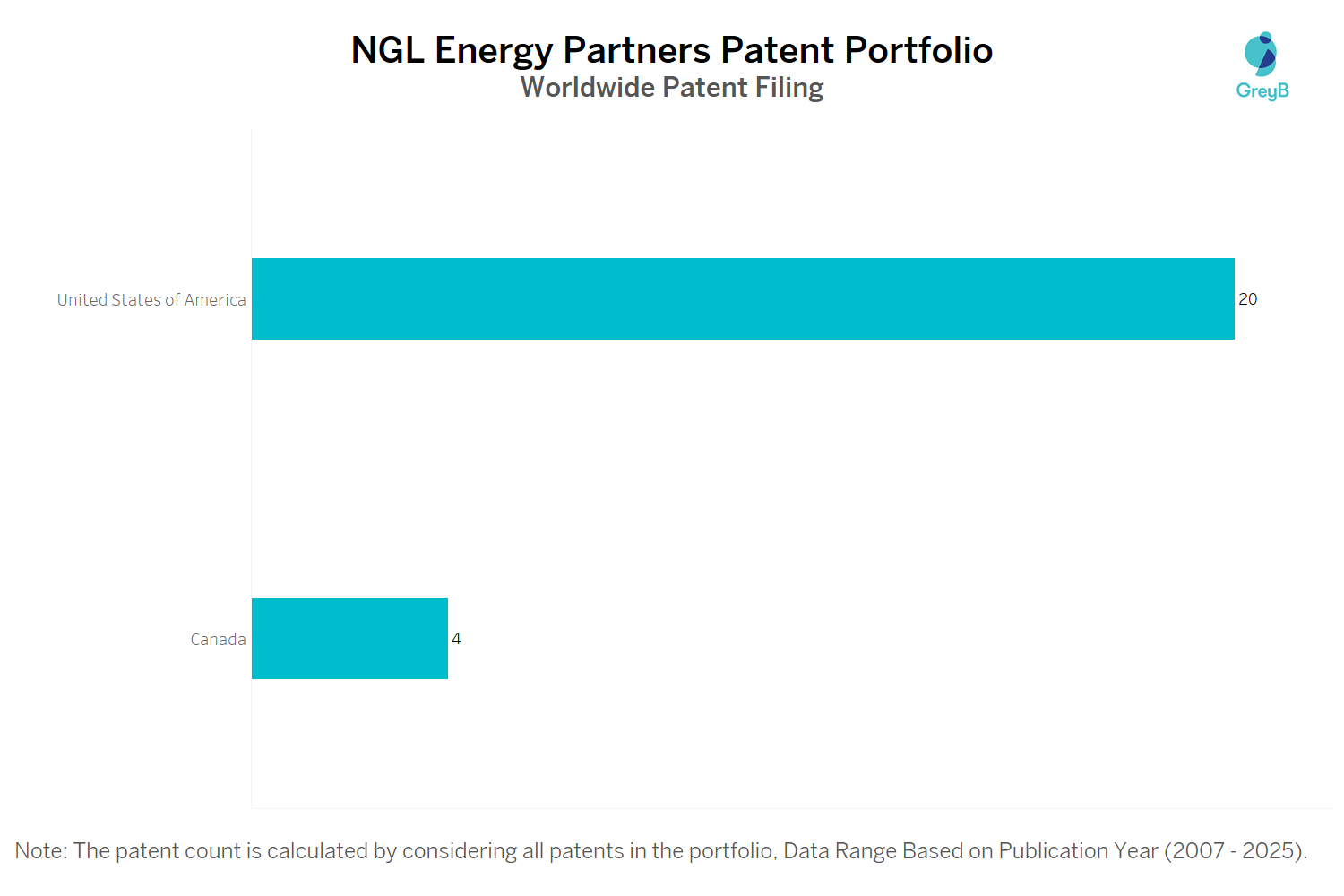 NGL Energy Partners Patent Portfolio
Worldwide Patent Filing

GreyB

United States of America
20

Canada
4

Note: The patent count is calculated by considering all patents in the portfolio, Data Range Based on Publication Year (2007 - 2025).